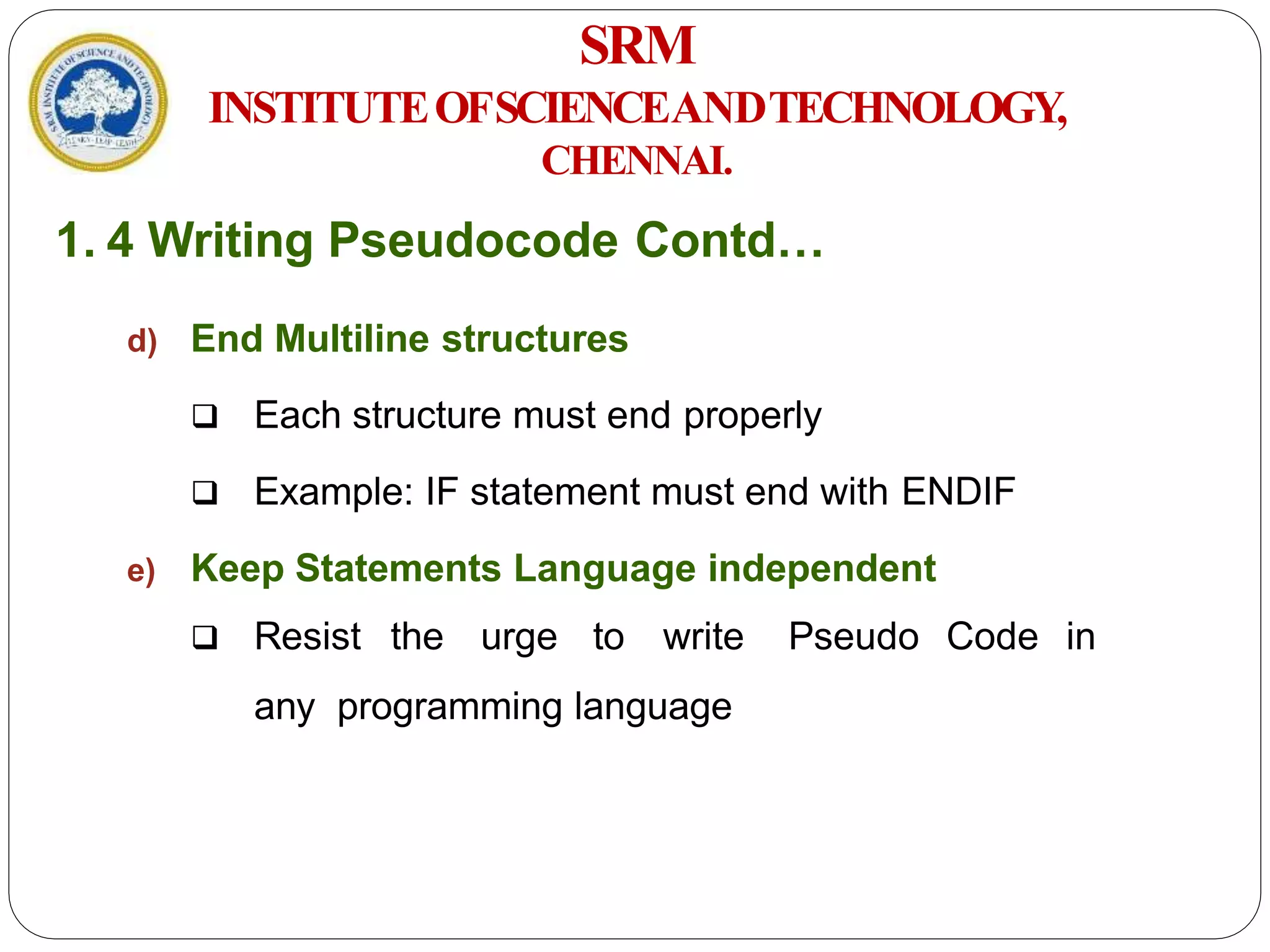 SRM INSTITUTE OF SCIENCE AND TECHNOLOGY
LEARN · LEAP · LEAD

SRM
INSTITUTE OF SCIENCE AND TECHNOLOGY,
CHENNAI.

1. 4 Writing Pseudocode Contd…

d) End Multiline structures

❑ Each structure must end properly

❑ Example: IF statement must end with ENDIF

e) Keep Statements Language independent

❑ Resist the urge to write Pseudo Code in any programming language